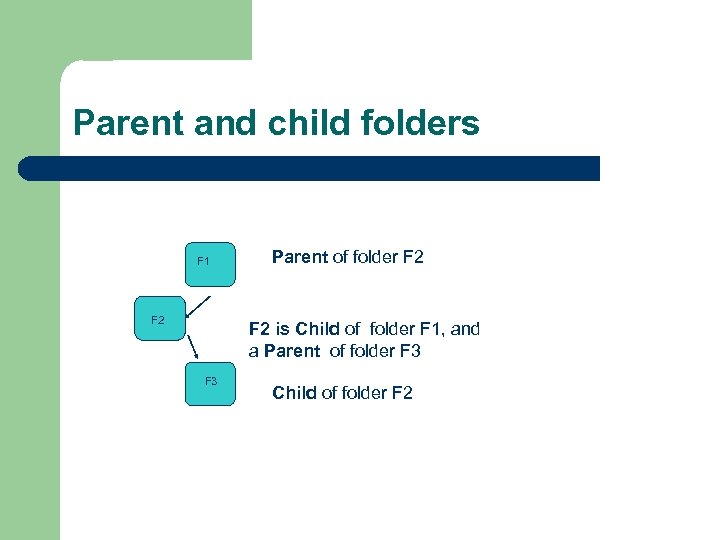 Parent and child folders

F1

Parent of folder F2

F2

F2 is Child of folder F1, and a Parent of folder F3

F3

Child of folder F2